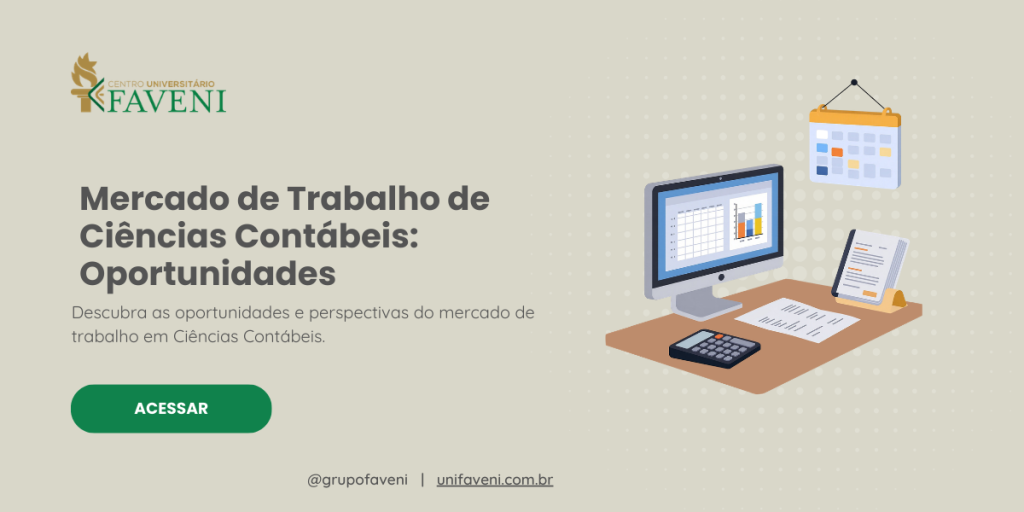 CENTRO UNIVERSITÁRIO
FAVENI

Mercado de Trabalho de Ciências Contábeis: Oportunidades

Descubra as oportunidades e perspectivas do mercado de trabalho em Ciências Contábeis.

ACESSAR

@grupofaveni | unifaveni.com.br